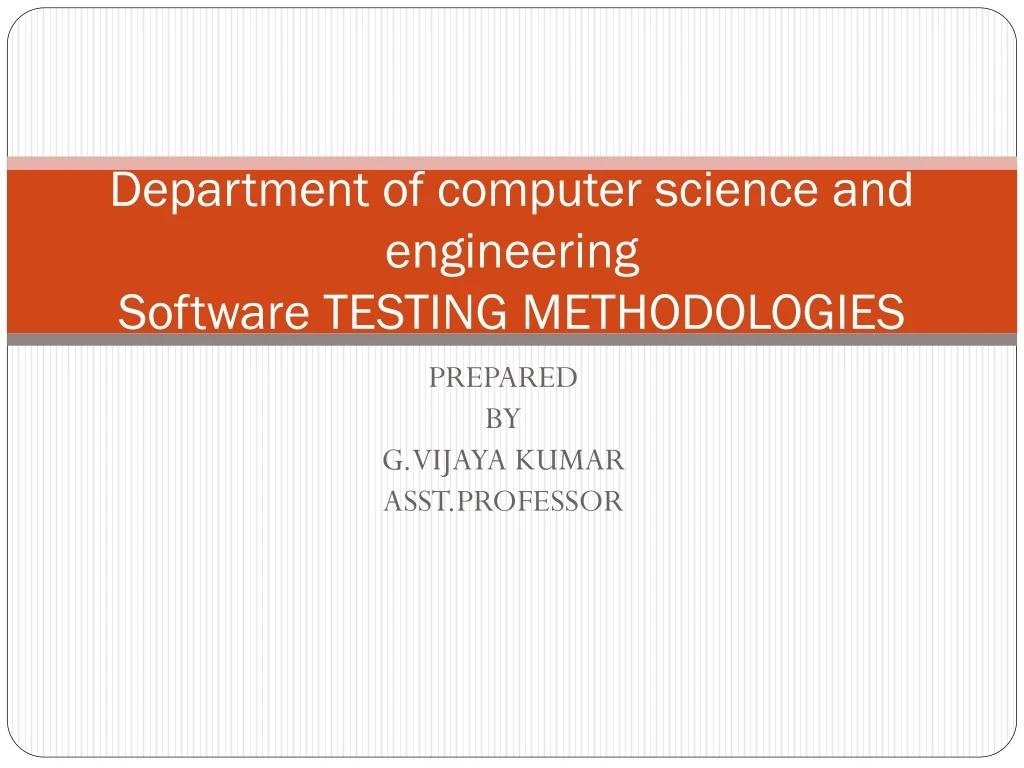 Department of computer science and engineering
Software TESTING METHODOLOGIES

PREPARED
BY
G.VIJAYA KUMAR
ASST.PROFESSOR